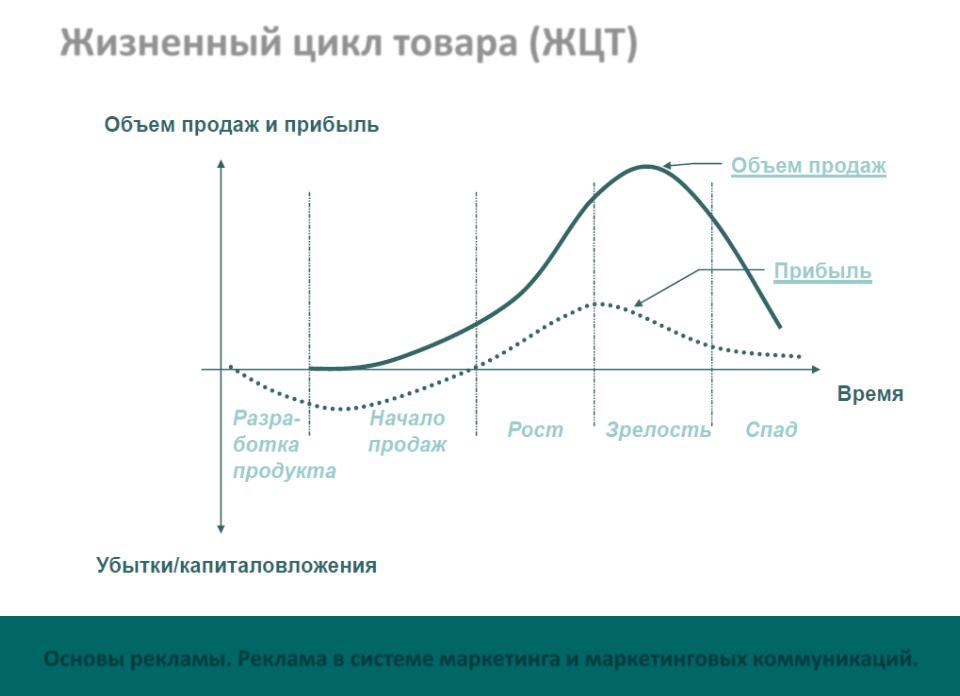 Жизненный цикл товара (ЖЦТ)

Объем продаж и прибыль

Объем продаж

Прибыль

Время

Разработка продукта

Начало продаж

Рост

Зрелость

Спад

Убытки/капиталовложения

Основы рекламы. Реклама в системе маркетинга и маркетинговых коммуникаций.